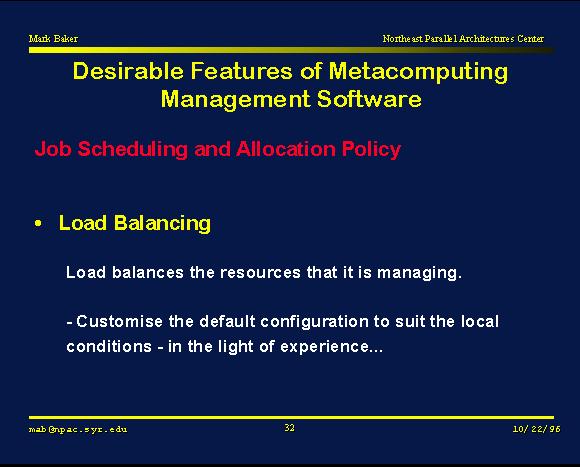 Mark Baker

Northeast Parallel Architectures Center

Desirable Features of Metacomputing Management Software

Job Scheduling and Allocation Policy

• Load Balancing

Load balances the resources that it is managing.

- Customise the default configuration to suit the local conditions - in the light of experience...

mab@npac.syr.edu

32

10/22/96